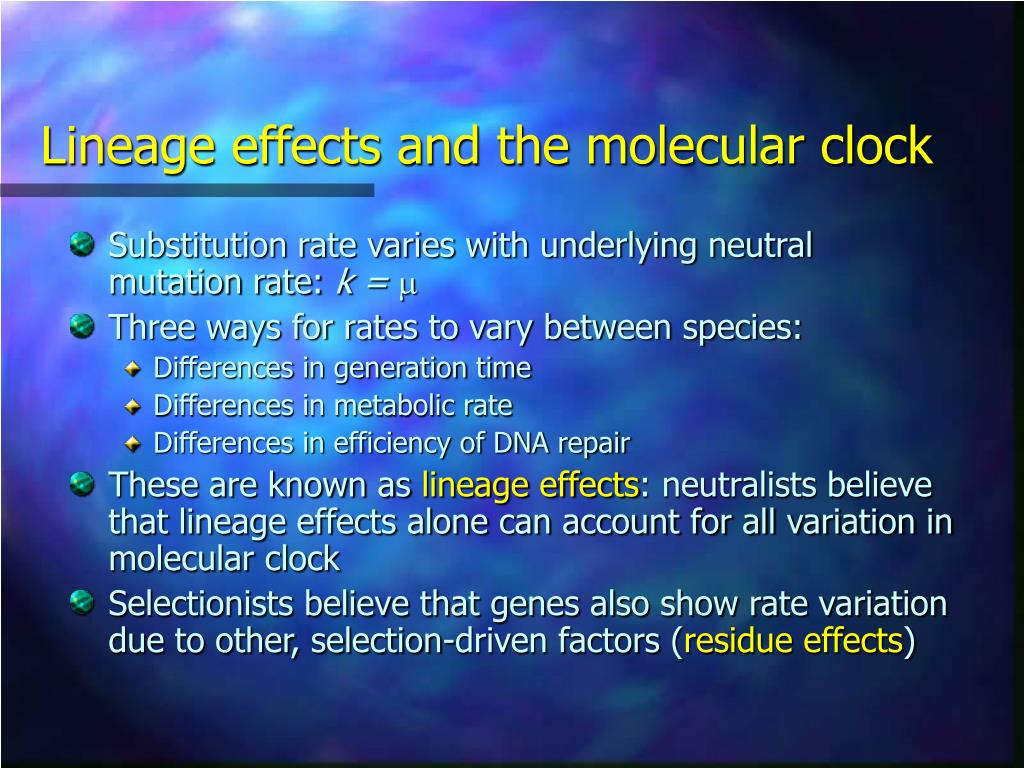 Lineage effects and the molecular clock

Substitution rate varies with underlying neutral mutation rate: $k = \mu$

Three ways for rates to vary between species:

Differences in generation time

Differences in metabolic rate

Differences in efficiency of DNA repair

These are known as lineage effects: neutralists believe that lineage effects alone can account for all variation in molecular clock

Selectionists believe that genes also show rate variation due to other, selection-driven factors (residue effects)